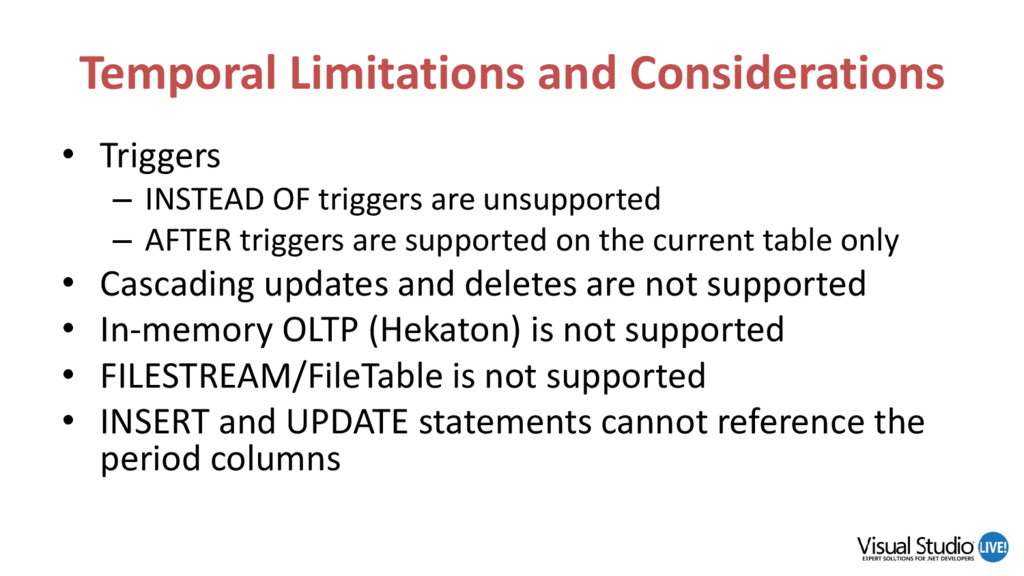 Temporal Limitations and Considerations

• Triggers
– INSTEAD OF triggers are unsupported
– AFTER triggers are supported on the current table only
• Cascading updates and deletes are not supported
• In-memory OLTP (Hekaton) is not supported
• FILESTREAM/FileTable is not supported
• INSERT and UPDATE statements cannot reference the period columns

Visual Studio LIVE!
EXPERT SOLUTIONS FOR .NET DEVELOPERS